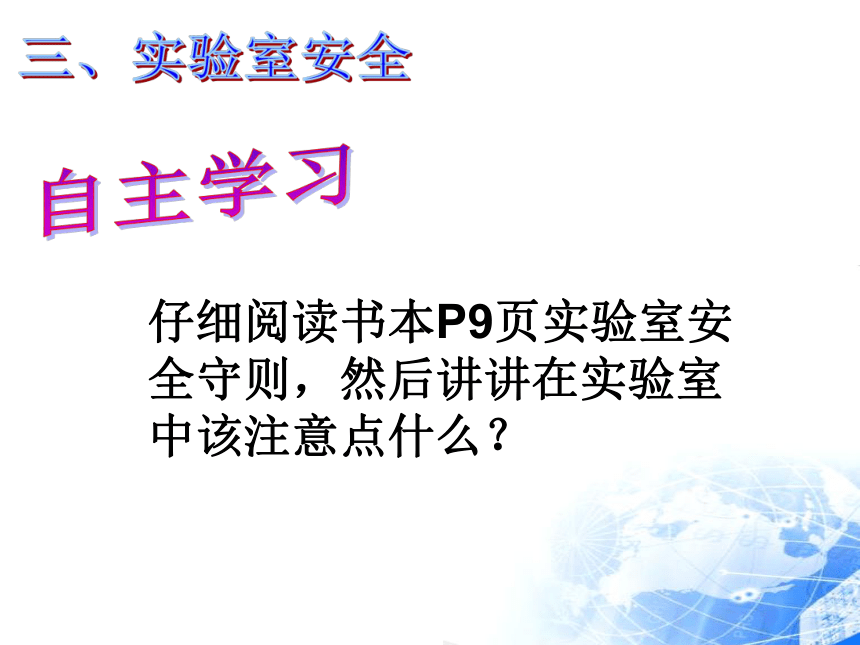 三、实验室安全

自主学习

仔细阅读书本P9页实验室安全守则，然后讲讲在实验室中该注意点什么？